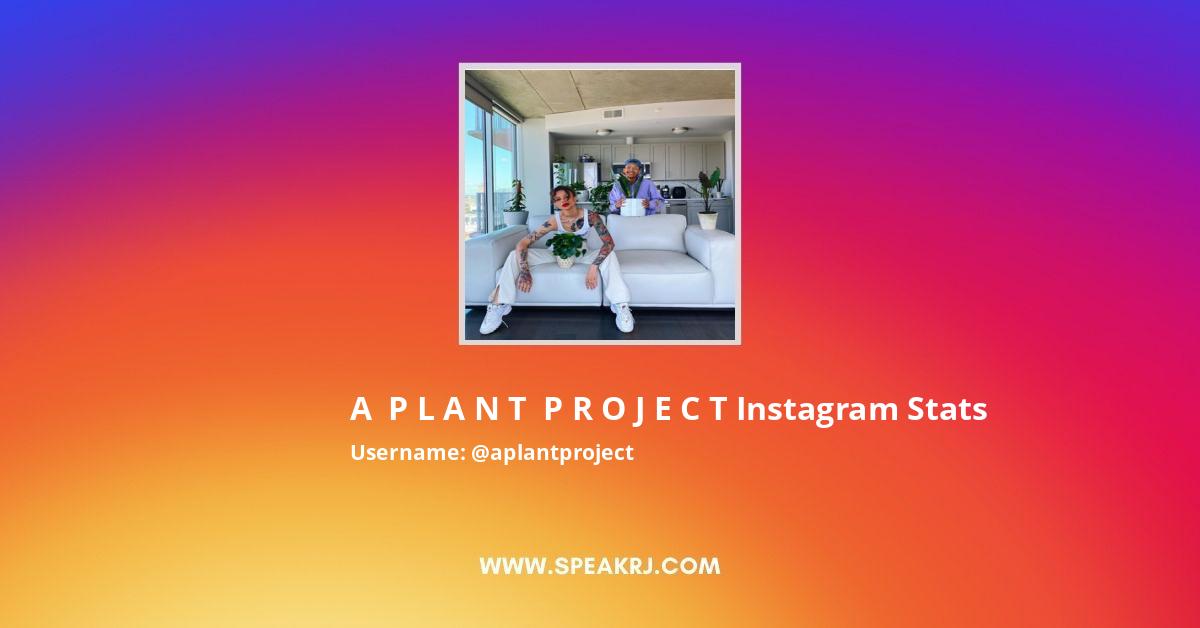 A P L A N T P R O J E C T Instagram Stats
Username: @aplantproject

WWW.SPEAKRJ.COM